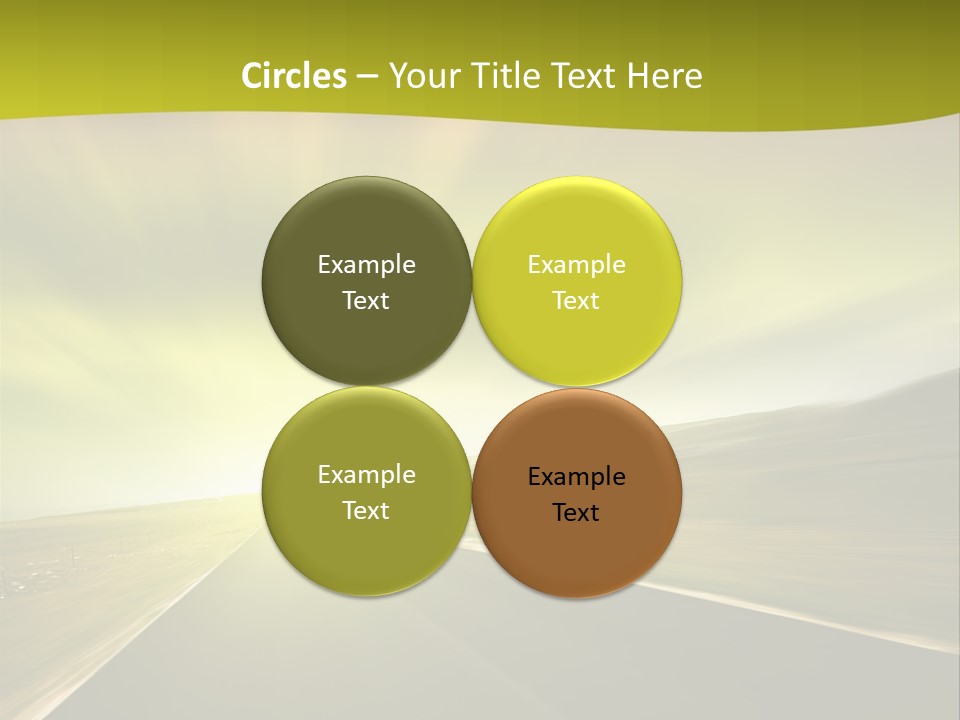 Circles – Your Title Text Here

Example Text

Example Text

Example Text

Example Text